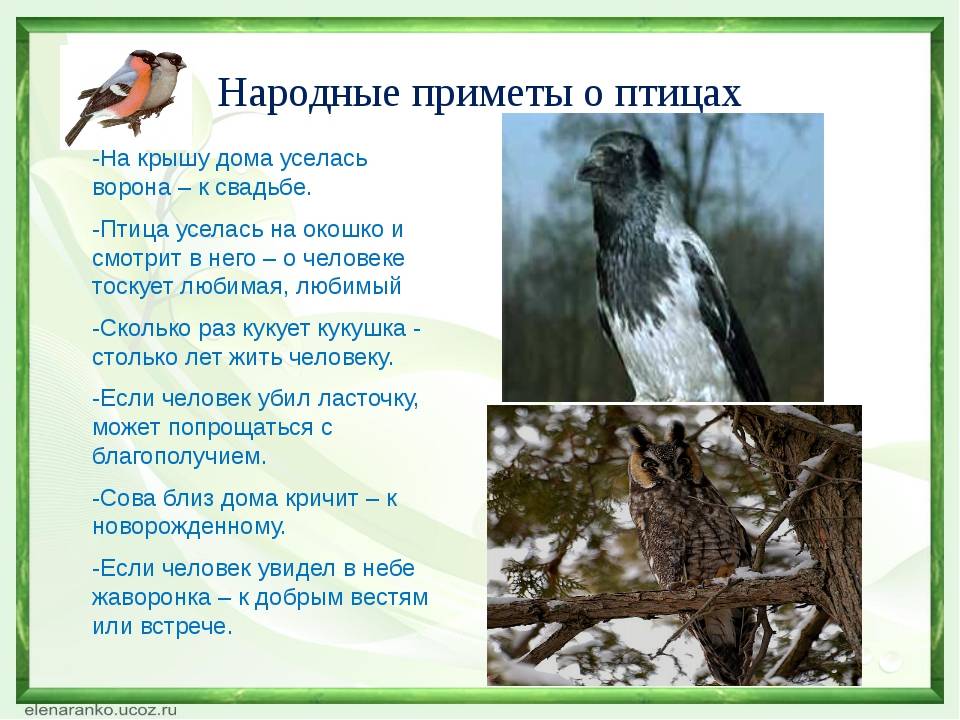 Народные приметы о птицах

-На крышу дома уселась ворона – к свадьбе.

-Птица уселась на окошко и смотрит в него – о человеке тоскует любимая, любимый

-Сколько раз кукует кукушка - столько лет жить человеку.

-Если человек убил ласточку, может попрощаться с благополучием.

-Сова близ дома кричит – к новорожденному.

-Если человек увидел в небе жаворонка – к добрым вестям или встрече.

elenaranko.ucoz.ru